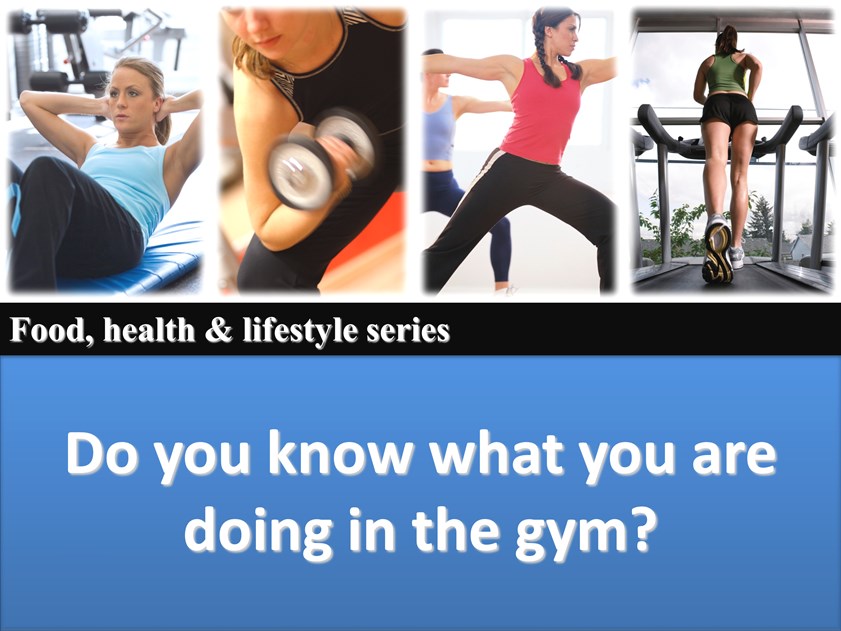 Food, health & lifestyle series

Do you know what you are doing in the gym?